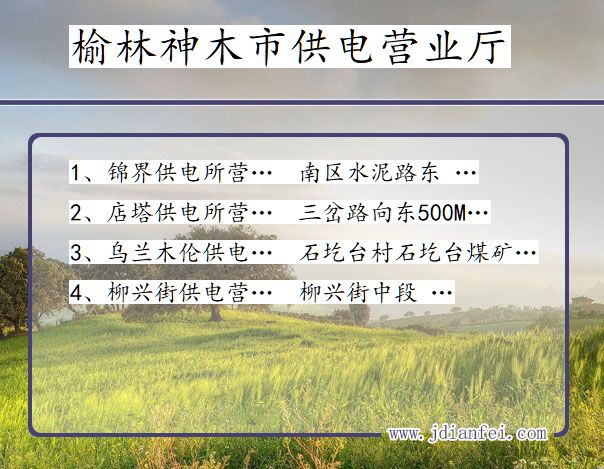 榆林神木市供电营业厅

1、锦界供电所营…　南区水泥路东 …

2、店塔供电所营…　三岔路向东500M…

3、乌兰木伦供电…　石圪台村石圪台煤矿…

4、柳兴街供电营…　柳兴街中段 …

www.jdianfei.com